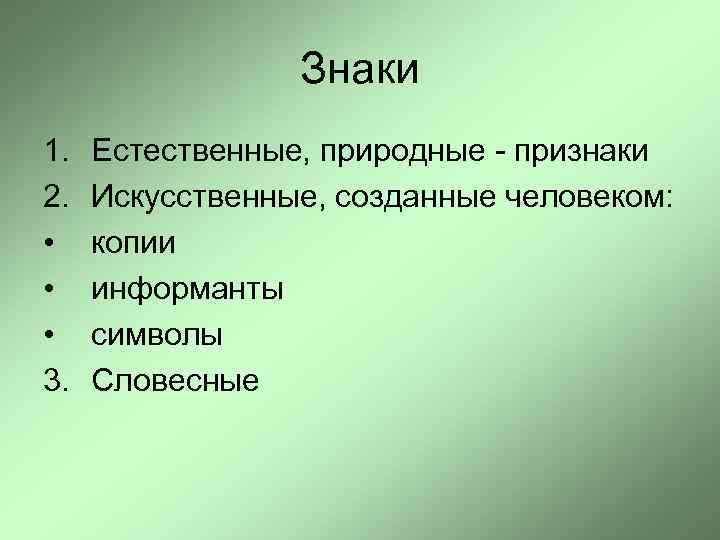 Знаки

1. Естественные, природные - признаки
2. Искусственные, созданные человеком:
• копии
• информанты
• символы
3. Словесные